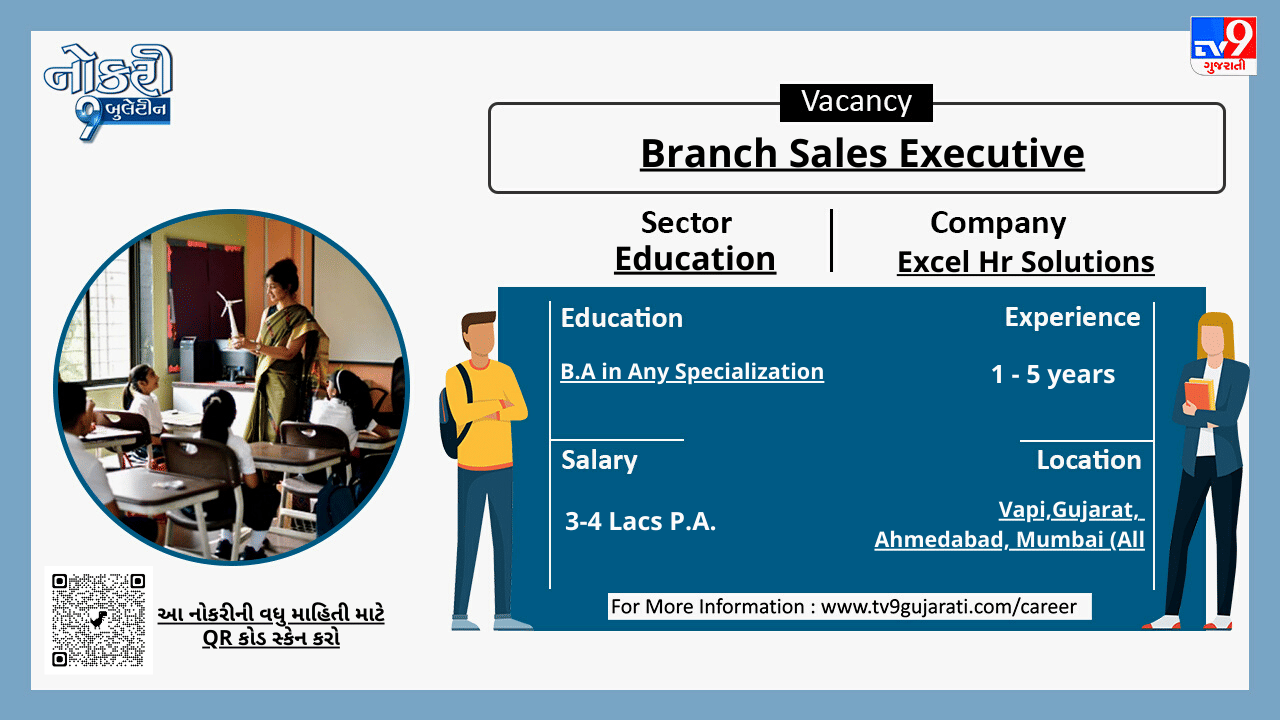 નોકરી 9 બુલેટીન

TV9 ગુજરાતી

Vacancy

Branch Sales Executive

Sector
Education

Company
Excel Hr Solutions

Education
B.A in Any Specialization

Experience
1 - 5 years

Salary
3-4 Lacs P.A.

Location
Vapi,Gujarat, Ahmedabad, Mumbai (All

For More Information : www.tv9gujarati.com/career

આ નોકરીની વધુ માહિતી માટે QR કોડ સ્કેન કરો